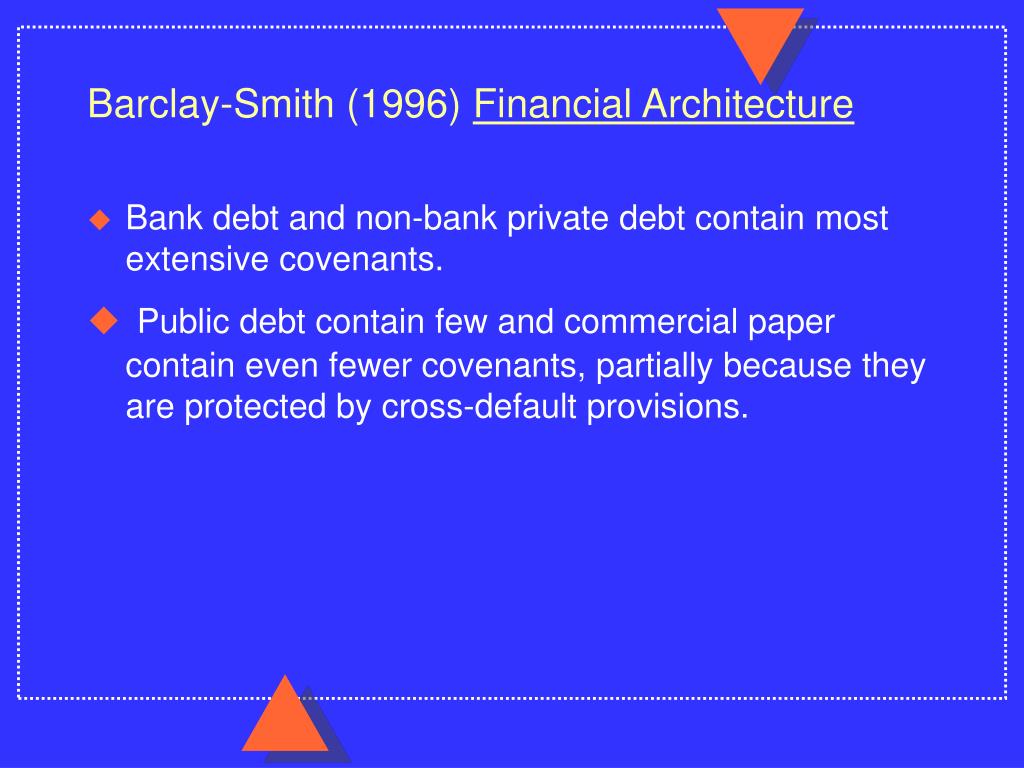 Barclay-Smith (1996) Financial Architecture

Bank debt and non-bank private debt contain most extensive covenants.

Public debt contain few and commercial paper contain even fewer covenants, partially because they are protected by cross-default provisions.